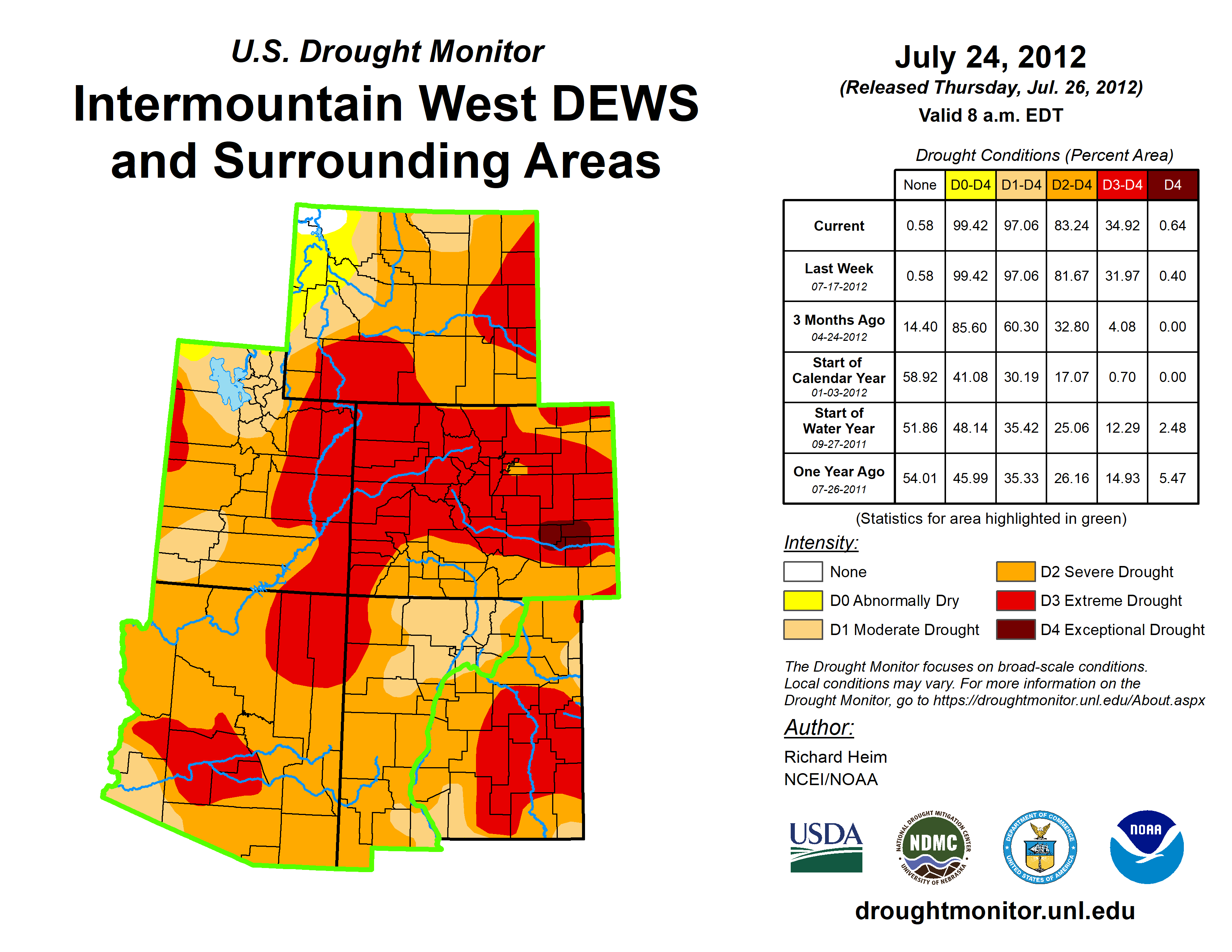 U.S. Drought Monitor

Intermountain West DEWS and Surrounding Areas

July 24, 2012
(Released Thursday, Jul. 26, 2012)
Valid 8 a.m. EDT

Drought Conditions (Percent Area)

| | None | D0-D4 | D1-D4 | D2-D4 | D3-D4 | D4 |
|---|---|---|---|---|---|---|
| Current | 0.58 | 99.42 | 97.06 | 83.24 | 34.92 | 0.64 |
| Last Week 07-17-2012 | 0.58 | 99.42 | 97.06 | 81.67 | 31.97 | 0.40 |
| 3 Months Ago 04-24-2012 | 14.40 | 85.60 | 60.30 | 32.80 | 4.08 | 0.00 |
| Start of Calendar Year 01-03-2012 | 58.92 | 41.08 | 30.19 | 17.07 | 0.70 | 0.00 |
| Start of Water Year 09-27-2011 | 51.86 | 48.14 | 35.42 | 25.06 | 12.29 | 2.48 |
| One Year Ago 07-26-2011 | 54.01 | 45.99 | 35.33 | 26.16 | 14.93 | 5.47 |

(Statistics for area highlighted in green)

Intensity:
None
D0 Abnormally Dry
D1 Moderate Drought
D2 Severe Drought
D3 Extreme Drought
D4 Exceptional Drought

The Drought Monitor focuses on broad-scale conditions. Local conditions may vary. For more information on the Drought Monitor, go to https://droughtmonitor.unl.edu/About.aspx

Author:
Richard Heim
NCEI/NOAA

USDA
NATIONAL DROUGHT MITIGATION CENTER NDMC UNIVERSITY OF NEBRASKA
DEPARTMENT OF COMMERCE UNITED STATES OF AMERICA
NOAA

droughtmonitor.unl.edu